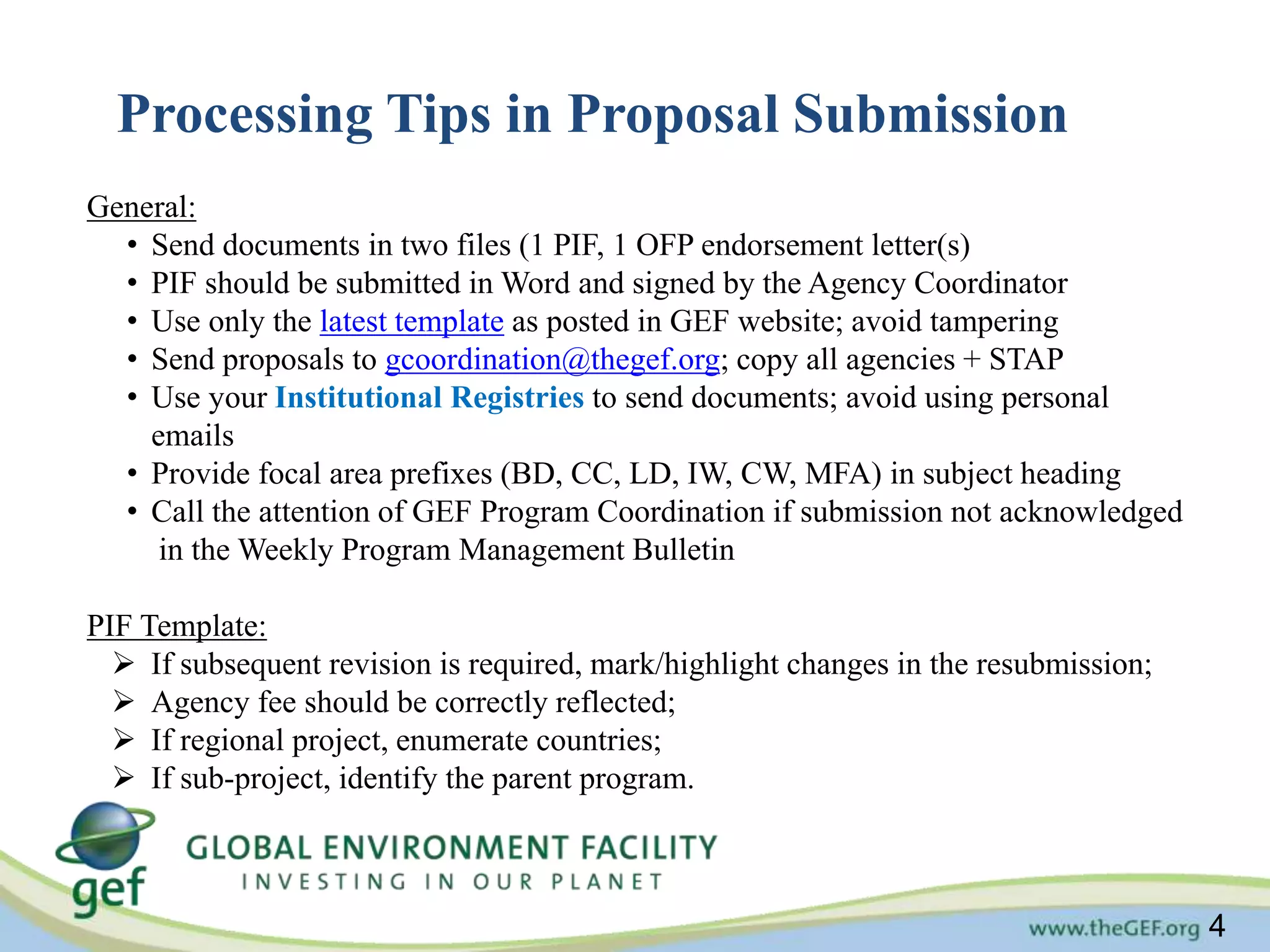 Processing Tips in Proposal Submission

General:
• Send documents in two files (1 PIF, 1 OFP endorsement letter(s)
• PIF should be submitted in Word and signed by the Agency Coordinator
• Use only the latest template as posted in GEF website; avoid tampering
• Send proposals to gcoordination@thegef.org; copy all agencies + STAP
• Use your Institutional Registries to send documents; avoid using personal emails
• Provide focal area prefixes (BD, CC, LD, IW, CW, MFA) in subject heading
• Call the attention of GEF Program Coordination if submission not acknowledged in the Weekly Program Management Bulletin

PIF Template:
➢ If subsequent revision is required, mark/highlight changes in the resubmission;
➢ Agency fee should be correctly reflected;
➢ If regional project, enumerate countries;
➢ If sub-project, identify the parent program.

gef
GLOBAL ENVIRONMENT FACILITY
INVESTING IN OUR PLANET

www.theGEF.org 4